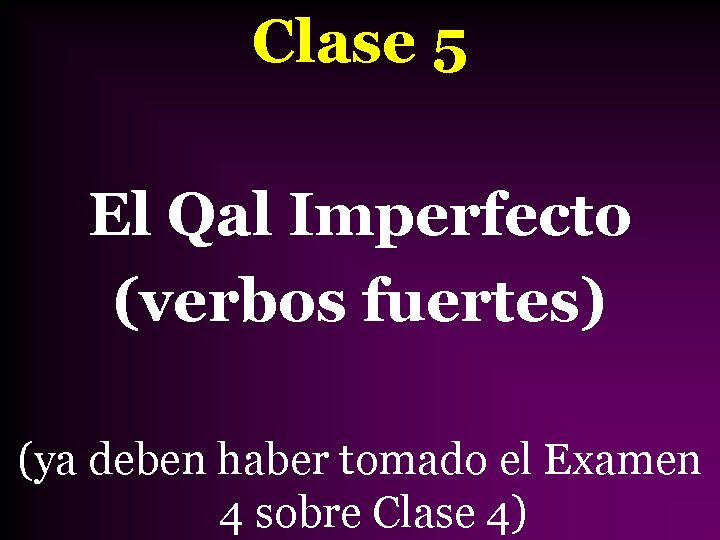 Clase 5

El Qal Imperfecto (verbos fuertes)

(ya deben haber tomado el Examen 4 sobre Clase 4)